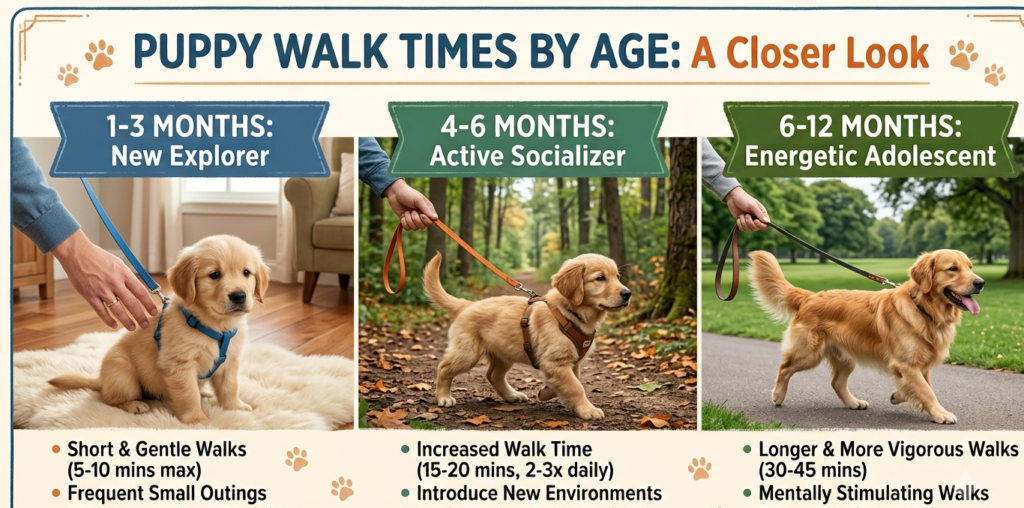 PUPPY WALK TIMES BY AGE: A Closer Look

1-3 MONTHS: New Explorer

- Short & Gentle Walks (5-10 mins max)
- Frequent Small Outings

4-6 MONTHS: Active Socializer

- Increased Walk Time (15-20 mins, 2-3x daily)
- Introduce New Environments

6-12 MONTHS: Energetic Adolescent

- Longer & More Vigorous Walks (30-45 mins)
- Mentally Stimulating Walks